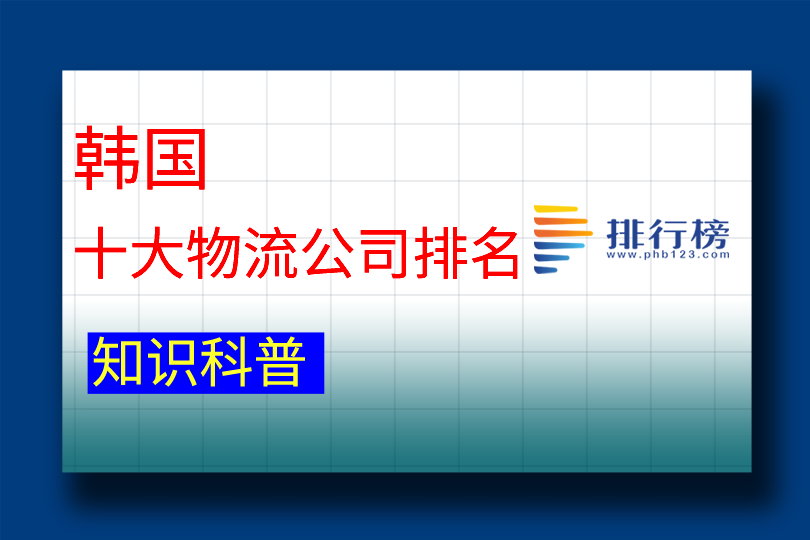 韩国
十大物流公司排名

排行榜
www.phb123.com

知识科普